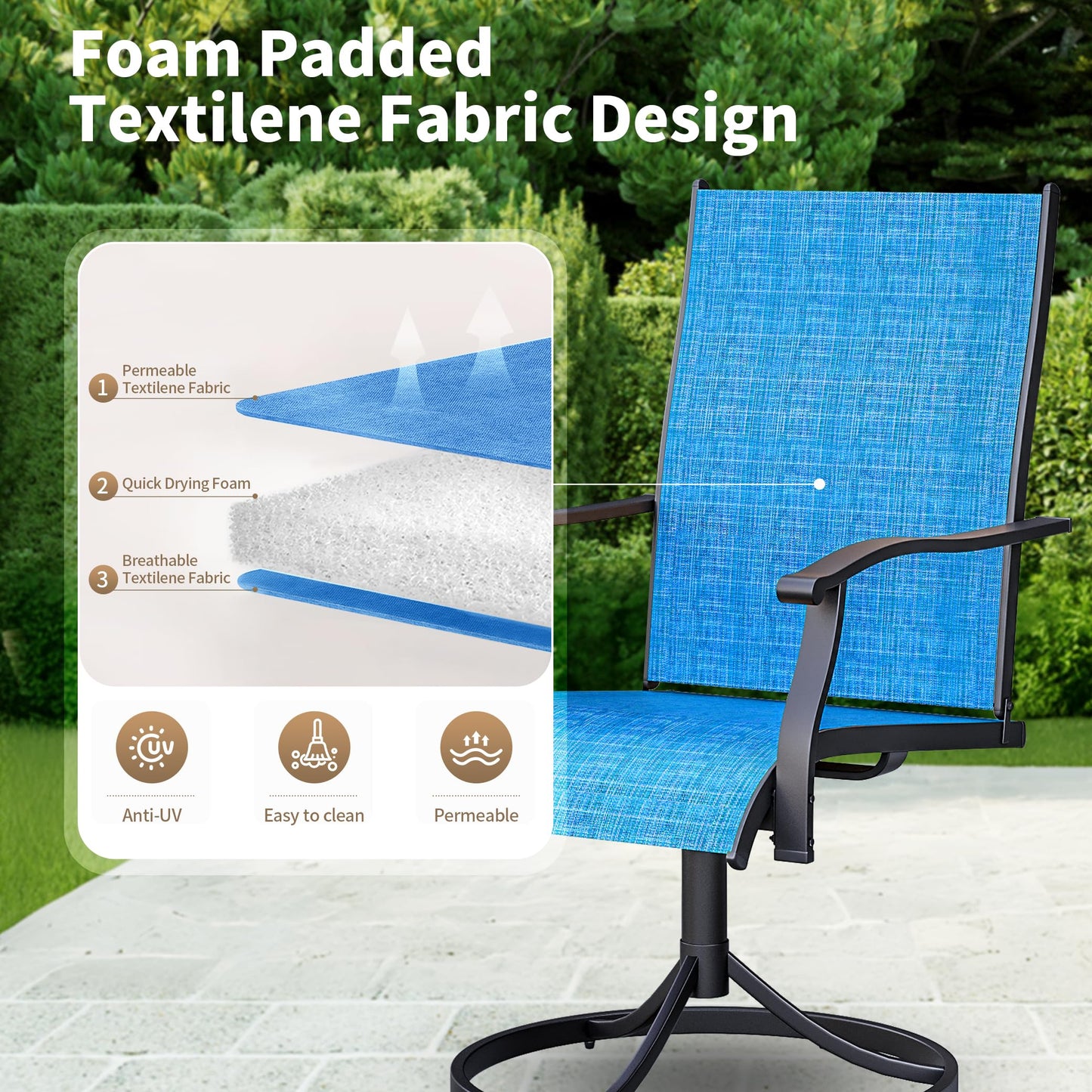 Foam Padded
Textilene Fabric Design

1 Permeable Textilene Fabric

2 Quick Drying Foam

3 Breathable Textilene Fabric

UV

Anti-UV

Easy to clean

Permeable